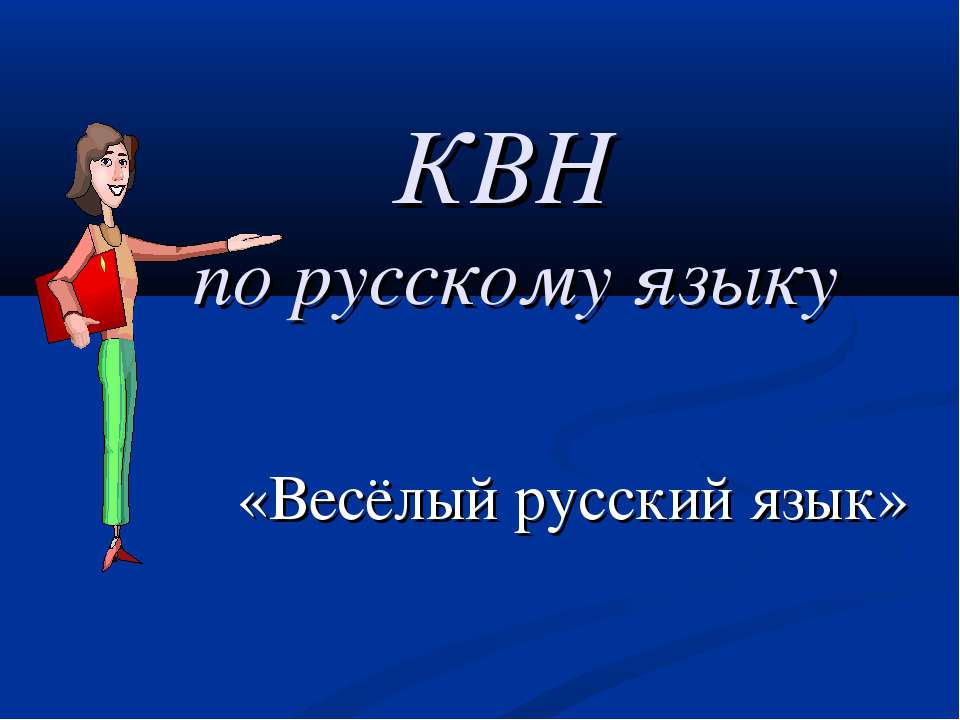 КВН
по русскому языку

«Весёлый русский язык»